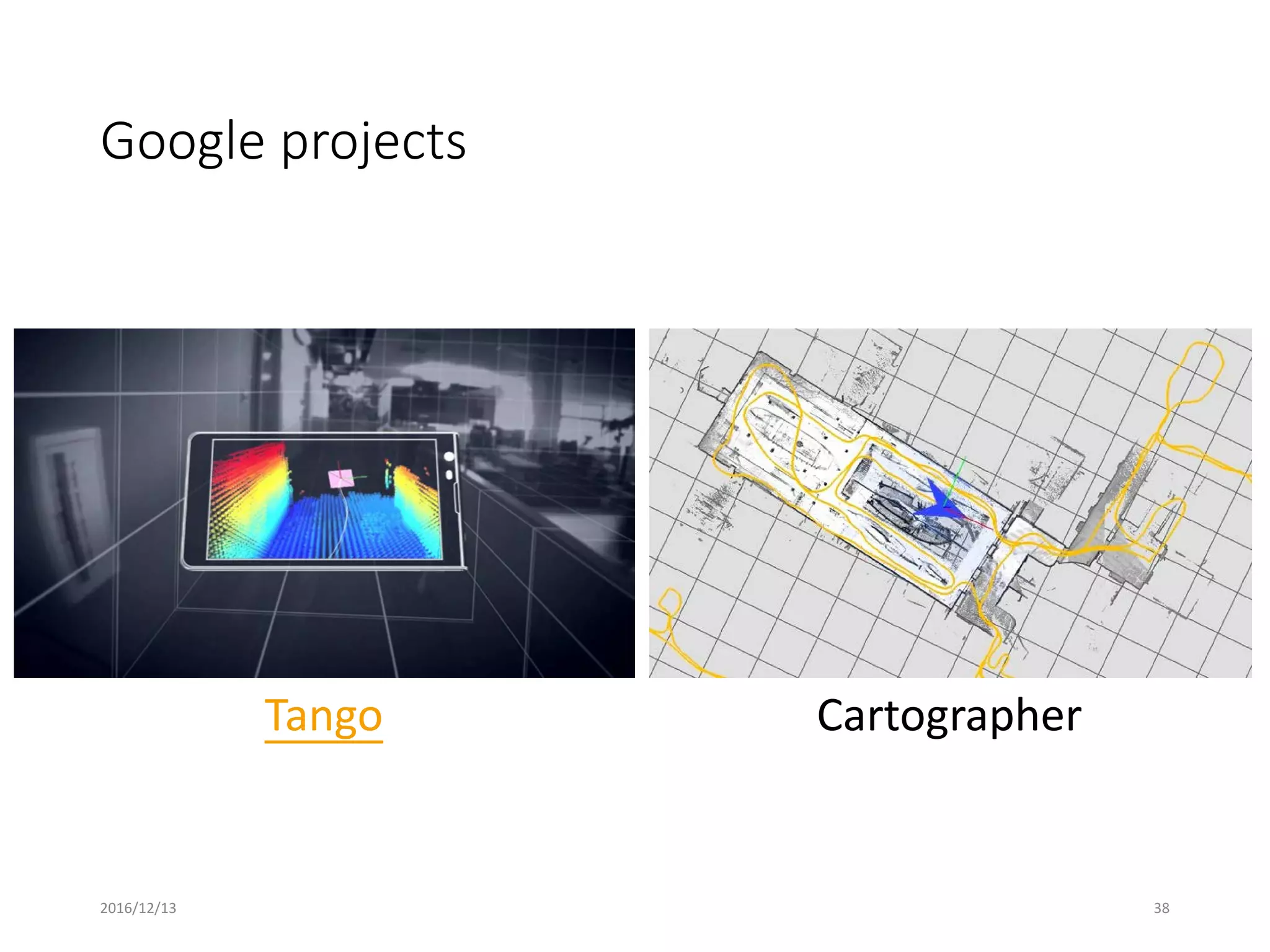 Google projects

Tango

Cartographer

2016/12/13

38